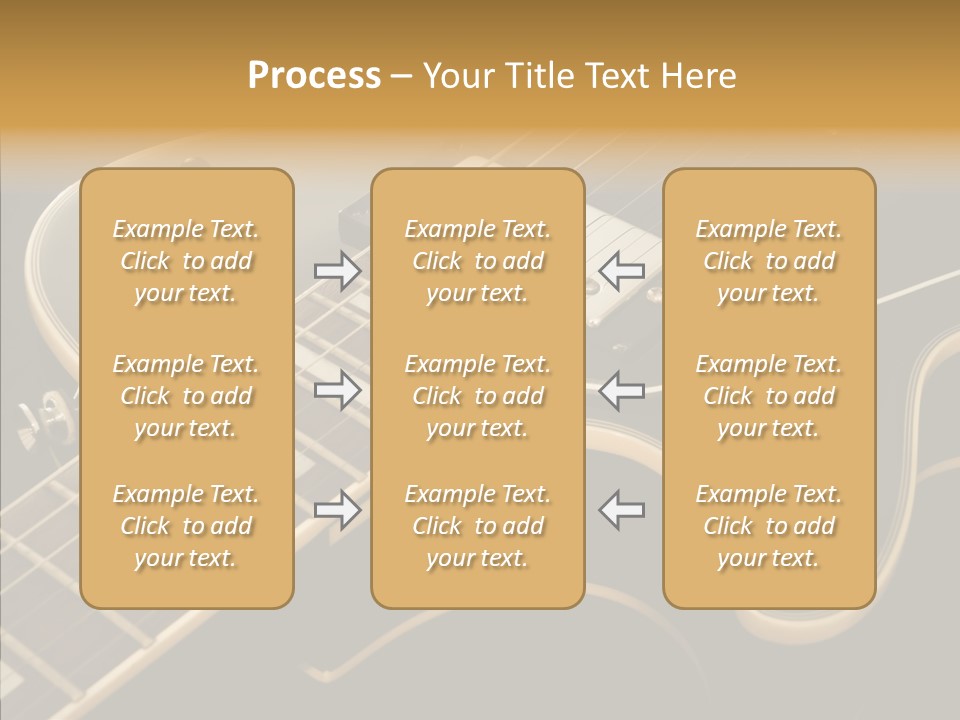 Process – Your Title Text Here

Example Text. Click to add your text.

Example Text. Click to add your text.

Example Text. Click to add your text.

Example Text. Click to add your text.

Example Text. Click to add your text.

Example Text. Click to add your text.

Example Text. Click to add your text.

Example Text. Click to add your text.

Example Text. Click to add your text.